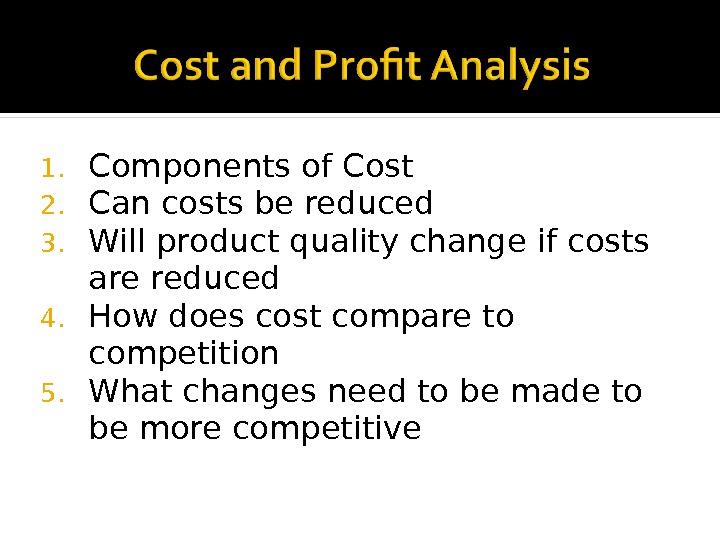 Cost and Profit Analysis

1. Components of Cost
2. Can costs be reduced
3. Will product quality change if costs are reduced
4. How does cost compare to competition
5. What changes need to be made to be more competitive